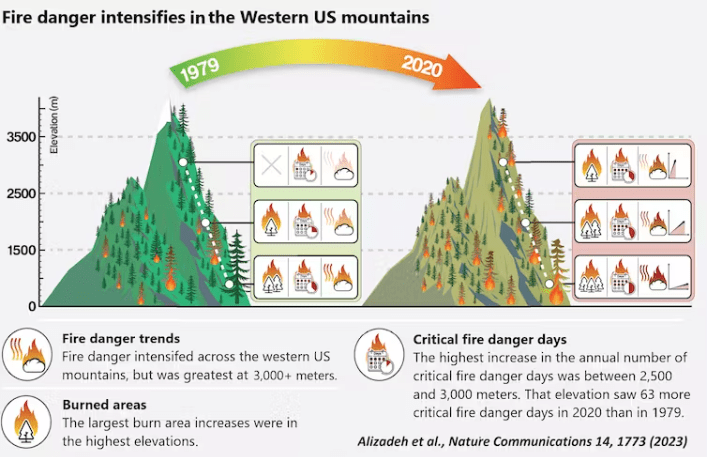 Fire danger intensifies in the Western US mountains

1979

2020

Elevation (m)

3500

2500

1500

0

Fire danger trends
Fire danger intensifed across the western US mountains, but was greatest at 3,000+ meters.

Burned areas
The largest burn area increases were in the highest elevations.

Critical fire danger days
The highest increase in the annual number of critical fire danger days was between 2,500 and 3,000 meters. That elevation saw 63 more critical fire danger days in 2020 than in 1979.

Alizadeh et al., Nature Communications 14, 1773 (2023)